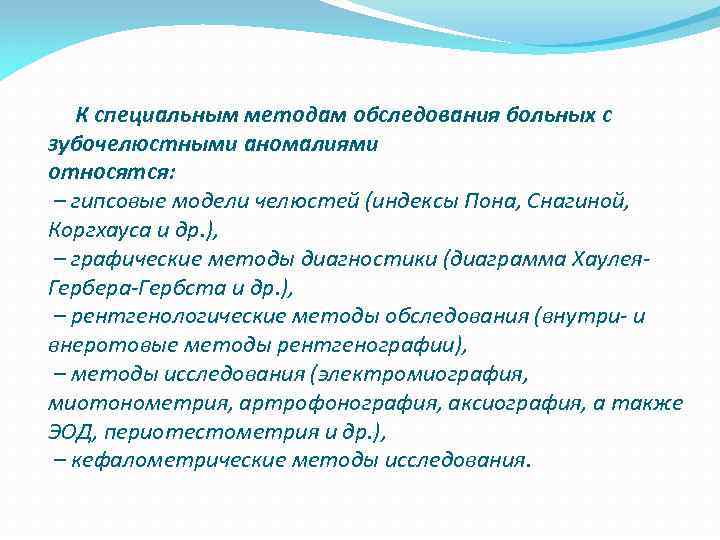 К специальным методам обследования больных с зубочелюстными аномалиями относятся:
– гипсовые модели челюстей (индексы Пона, Снагиной, Коргхауса и др.),
– графические методы диагностики (диаграмма Хаулея-Гербера-Гербста и др.),
– рентгенологические методы обследования (внутри- и внеротовые методы рентгенографии),
– методы исследования (электромиография, миотонометрия, артрофонография, аксиография, а также ЭОД, периотестометрия и др.),
– кефалометрические методы исследования.